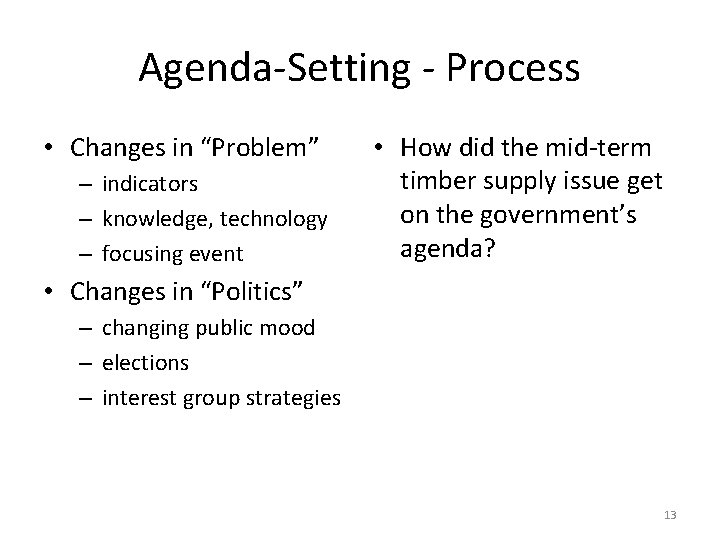 Agenda-Setting - Process

• Changes in “Problem”
– indicators
– knowledge, technology
– focusing event
• Changes in “Politics”
– changing public mood
– elections
– interest group strategies

• How did the mid-term timber supply issue get on the government’s agenda?

13